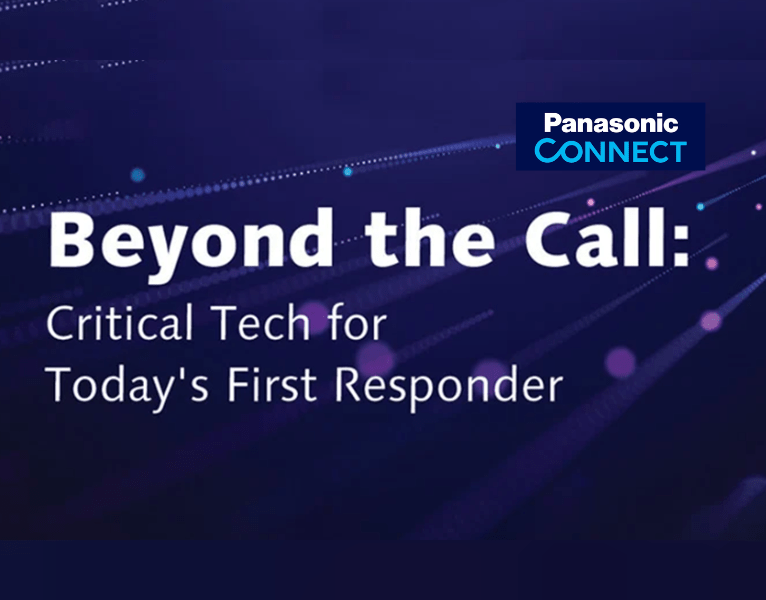 Panasonic
CONNECT

Beyond the Call:

Critical Tech for Today's First Responder